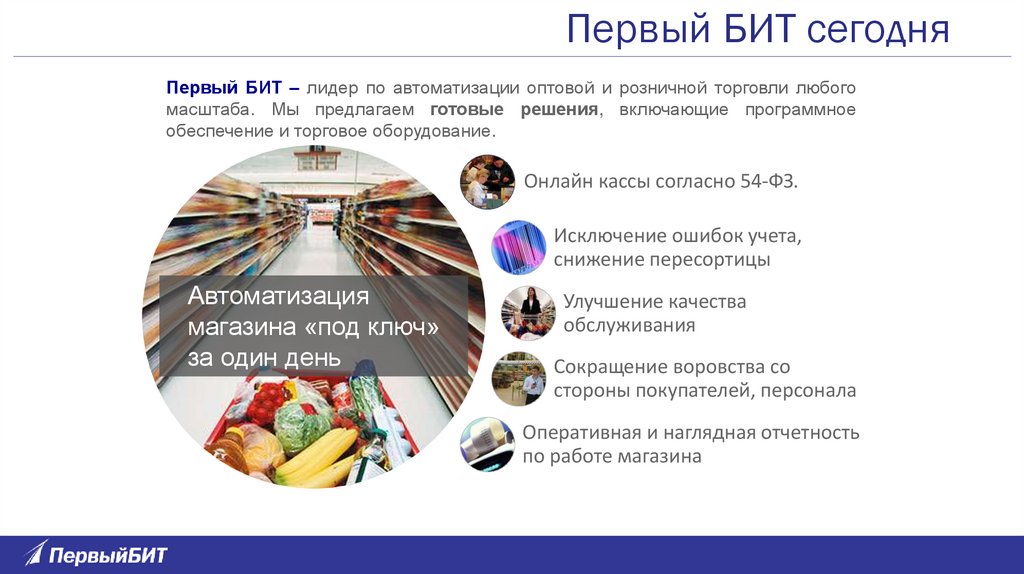 Первый БИТ сегодня

Первый БИТ – лидер по автоматизации оптовой и розничной торговли любого масштаба. Мы предлагаем готовые решения, включающие программное обеспечение и торговое оборудование.

Автоматизация магазина «под ключ» за один день

Онлайн кассы согласно 54-ФЗ.

Исключение ошибок учета, снижение пересортицы

Улучшение качества обслуживания

Сокращение воровства со стороны покупателей, персонала

Оперативная и наглядная отчетность по работе магазина

ПервыйБИТ